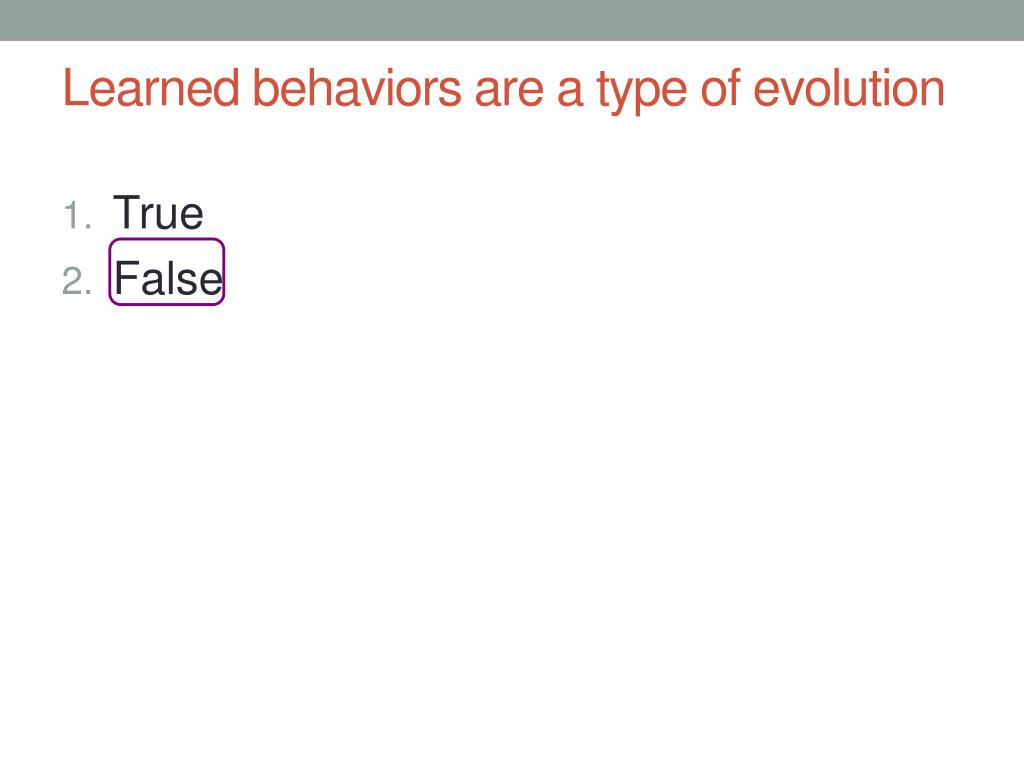 Learned behaviors are a type of evolution

1. True
2. False